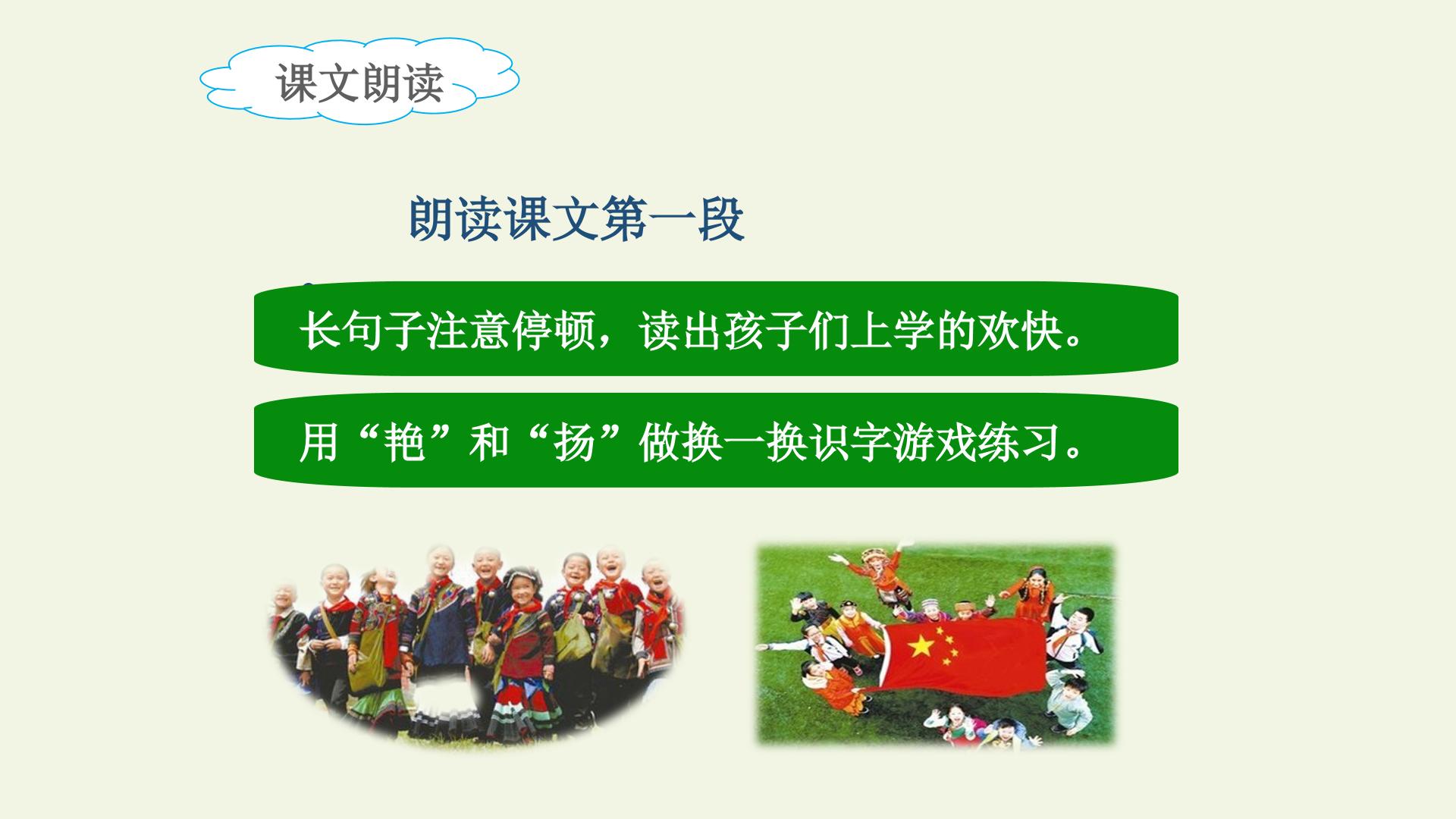 课文朗读

朗读课文第一段

长句子注意停顿，读出孩子们上学的欢快。

用“艳”和“扬”做换一换识字游戏练习。